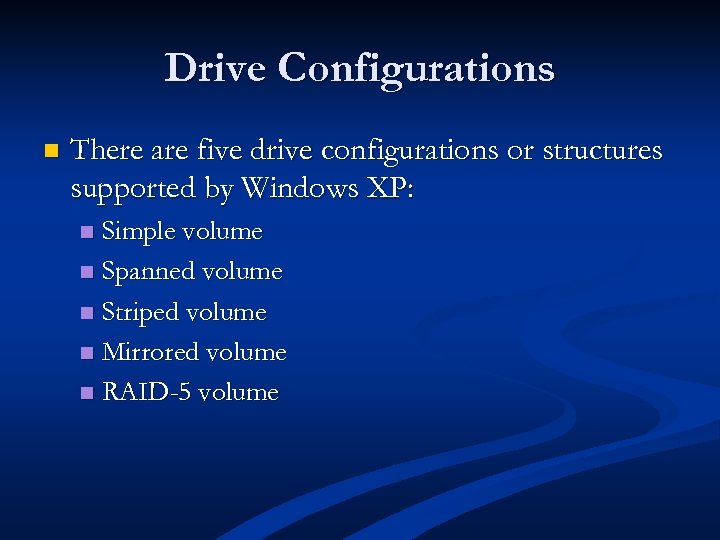 Drive Configurations

There are five drive configurations or structures supported by Windows XP:

Simple volume
Spanned volume
Striped volume
Mirrored volume
RAID-5 volume